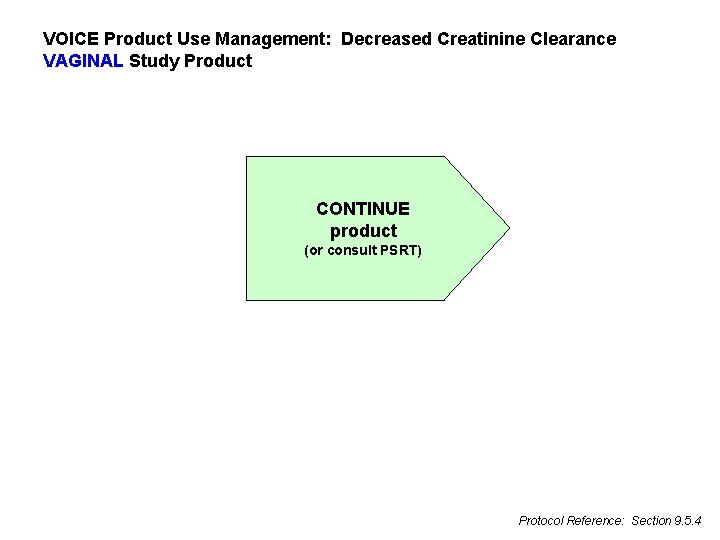 VOICE Product Use Management: Decreased Creatinine Clearance
VAGINAL Study Product

CONTINUE product
(or consult PSRT)

Protocol Reference: Section 9.5.4